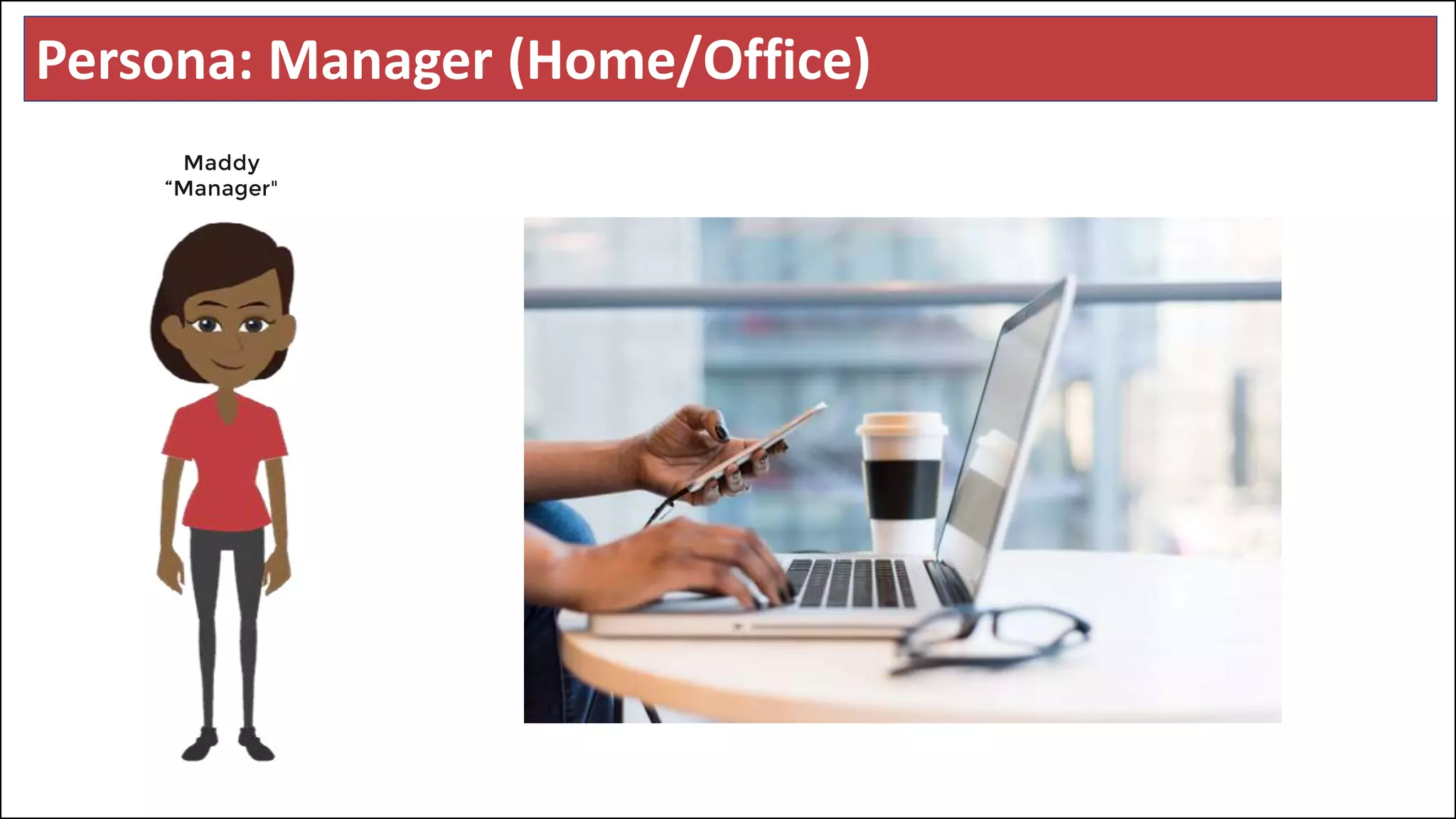 Persona: Manager (Home/Office)

Maddy
“Manager"